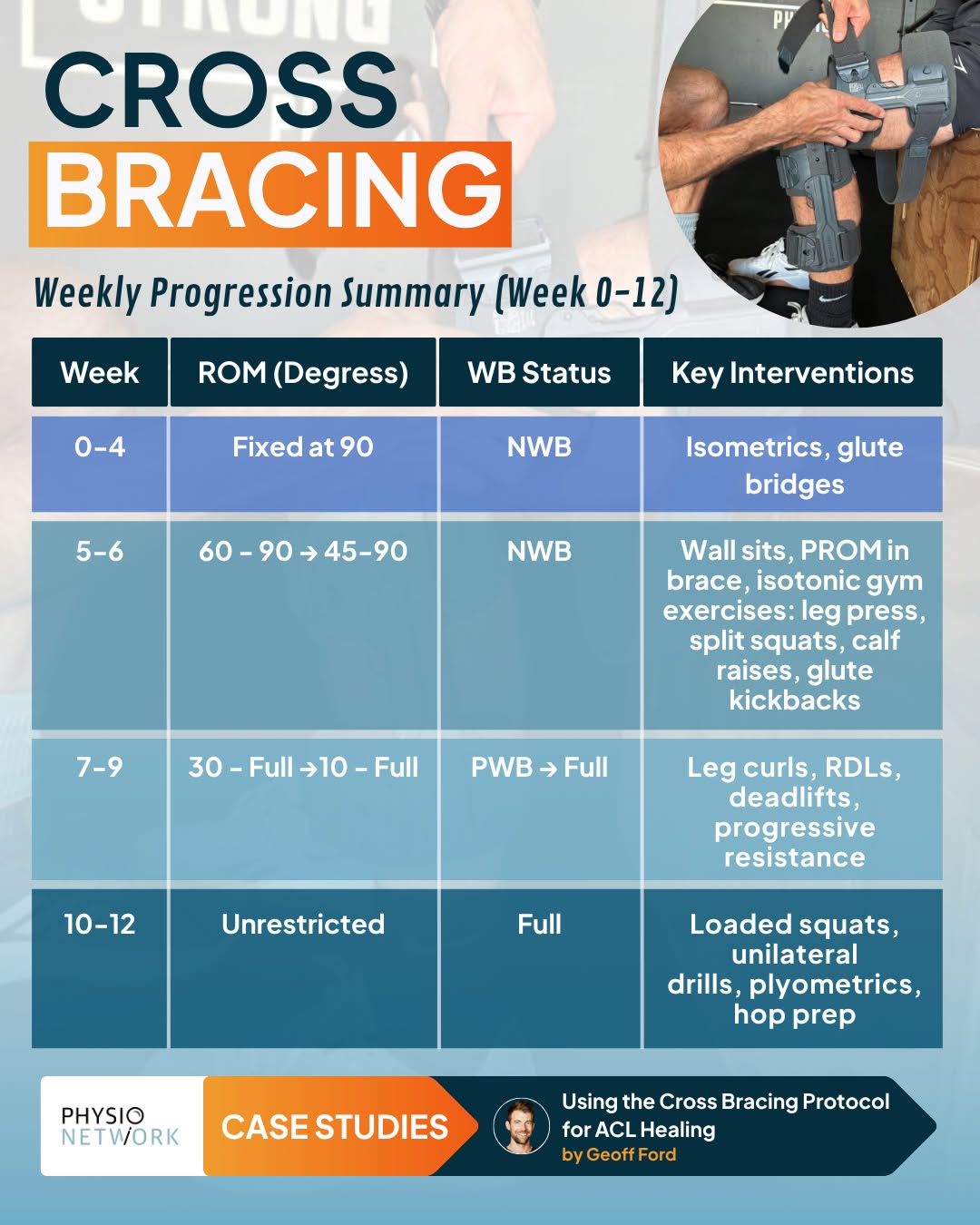 CROSS BRACING

Weekly Progression Summary (Week 0-12)

| Week | ROM (Degress) | WB Status | Key Interventions |
|---|---|---|---|
| 0-4 | Fixed at 90 | NWB | Isometrics, glute bridges |
| 5-6 | 60 - 90 → 45-90 | NWB | Wall sits, PROM in brace, isotonic gym exercises: leg press, split squats, calf raises, glute kickbacks |
| 7-9 | 30 - Full →10 - Full | PWB → Full | Leg curls, RDLs, deadlifts, progressive resistance |
| 10-12 | Unrestricted | Full | Loaded squats, unilateral drills, plyometrics, hop prep |

PHYSIO NETWORK

CASE STUDIES

Using the Cross Bracing Protocol for ACL Healing
by Geoff Ford